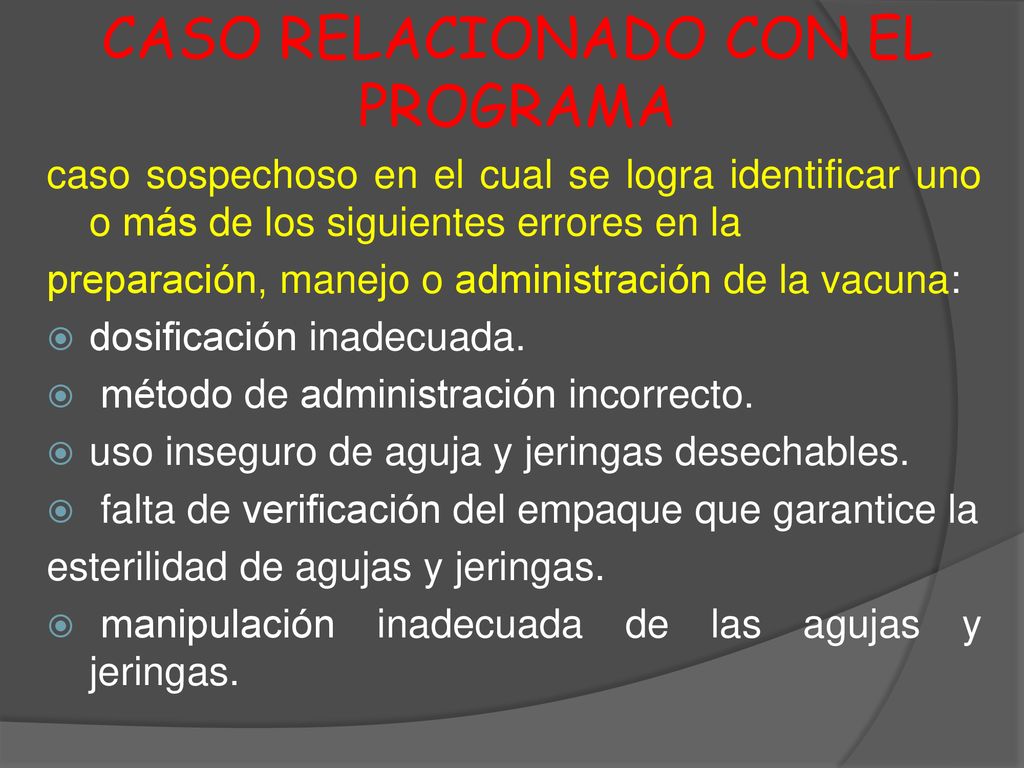 CASO RELACIONADO CON EL PROGRAMA

caso sospechoso en el cual se logra identificar uno o más de los siguientes errores en la

preparación, manejo o administración de la vacuna:

dosificación inadecuada.

método de administración incorrecto.

uso inseguro de aguja y jeringas desechables.

falta de verificación del empaque que garantice la

esterilidad de agujas y jeringas.

manipulación inadecuada de las agujas y jeringas.